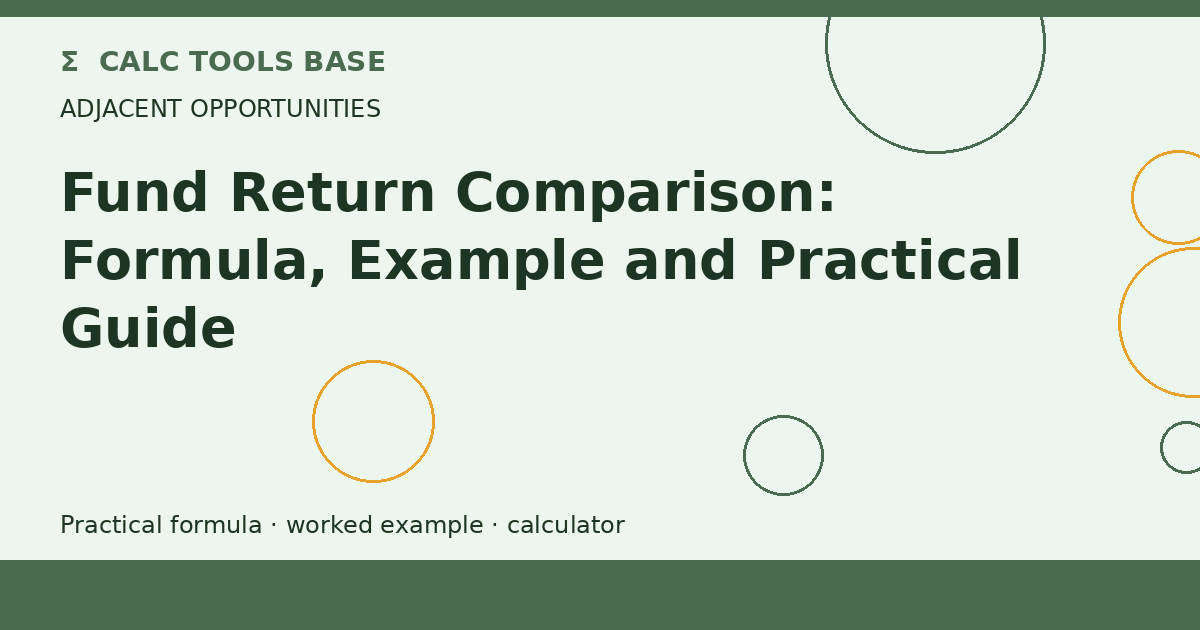 Σ CALC TOOLS BASE

ADJACENT OPPORTUNITIES

Fund Return Comparison: Formula, Example and Practical Guide

Practical formula · worked example · calculator